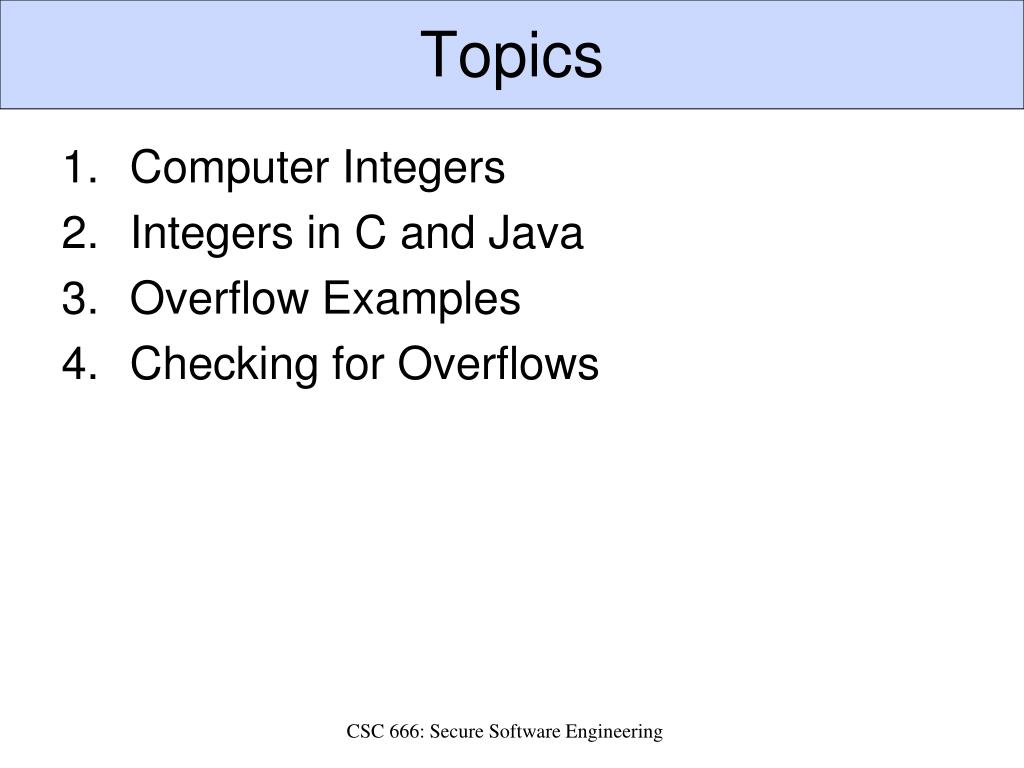 Topics

1. Computer Integers
2. Integers in C and Java
3. Overflow Examples
4. Checking for Overflows

CSC 666: Secure Software Engineering